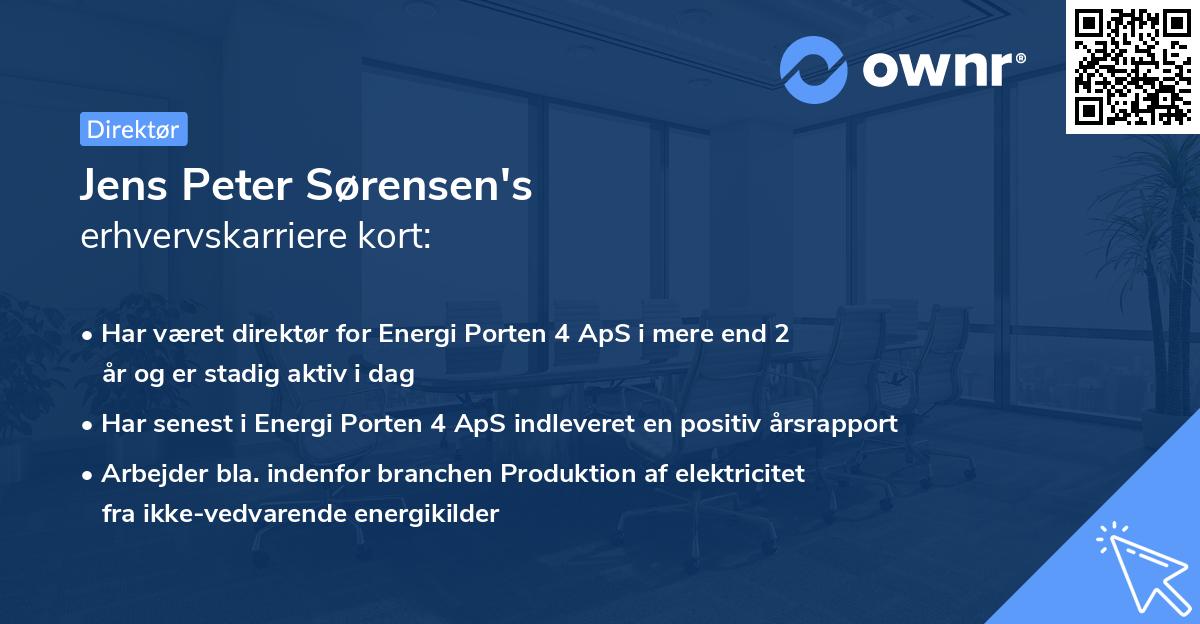 ownr®

Direktør

Jens Peter Sørensen's
erhvervskarriere kort:

• Har været direktør for Energi Porten 4 ApS i mere end 2 år og er stadig aktiv i dag

• Har senest i Energi Porten 4 ApS indleveret en positiv årsrapport

• Arbejder bla. indenfor branchen Produktion af elektricitet fra ikke-vedvarende energikilder